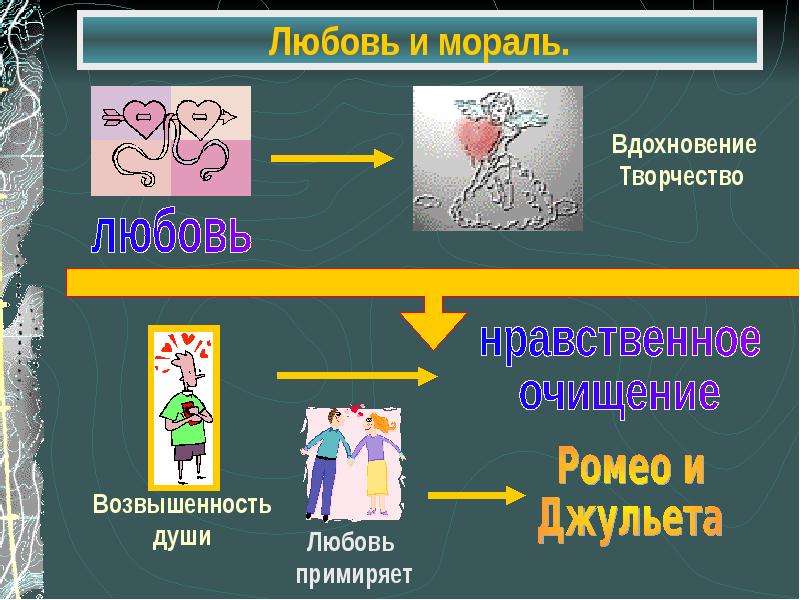 Любовь и мораль.

любовь

Вдохновение Творчество

нравственное очищение

Возвышенность души

Любовь примиряет

Ромео и Джульета